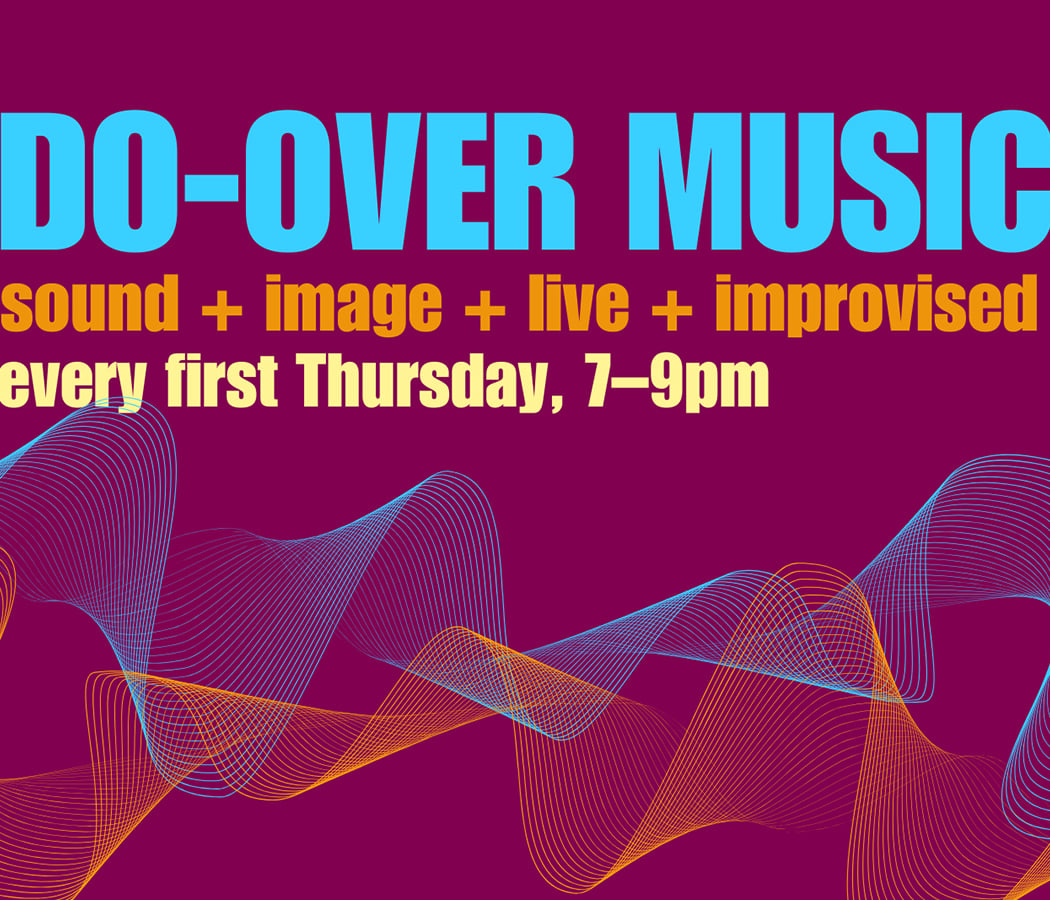 DO-OVER MUSIC
sound + image + live + improvised
every first Thursday, 7–9pm